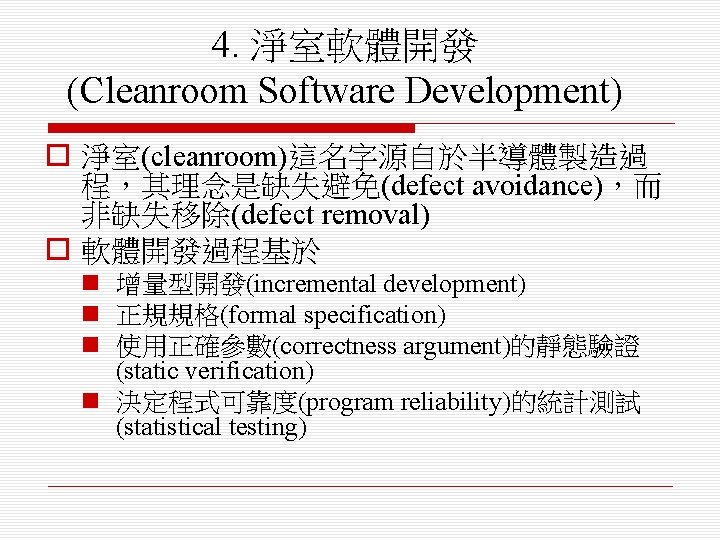 4. 淨室軟體開發
(Cleanroom Software Development)

淨室(cleanroom)這名字源自於半導體製造過程，其理念是缺失避免(defect avoidance)，而非缺失移除(defect removal)

軟體開發過程基於

增量型開發(incremental development)

正規規格(formal specification)

使用正確參數(correctness argument)的靜態驗證(static verification)

決定程式可靠度(program reliability)的統計測試(statistical testing)